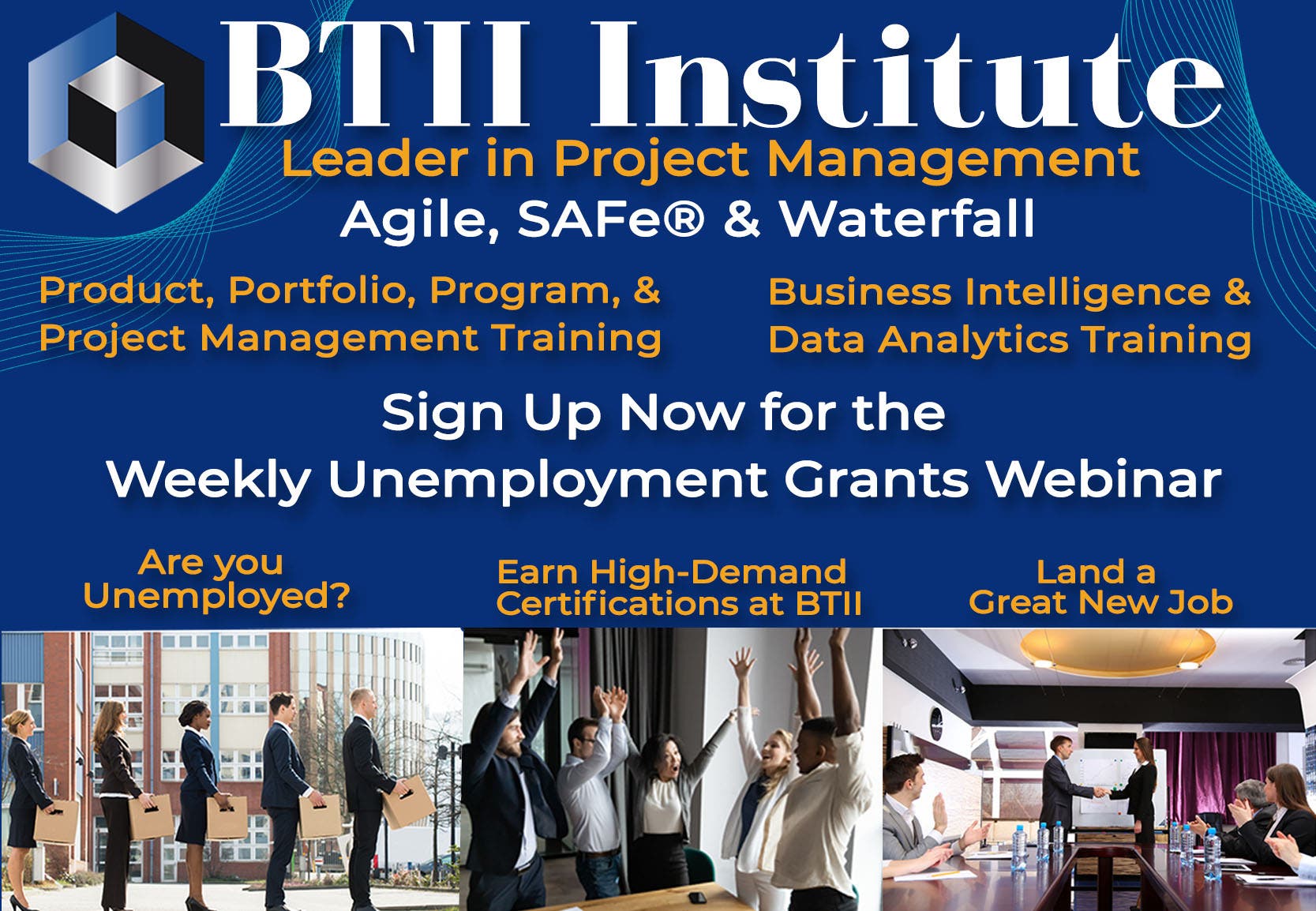 BTII Institute

Leader in Project Management

Agile, SAFe® & Waterfall

Product, Portfolio, Program, & Project Management Training

Business Intelligence & Data Analytics Training

Sign Up Now for the Weekly Unemployment Grants Webinar

Are you Unemployed?

Earn High-Demand Certifications at BTII

Land a Great New Job